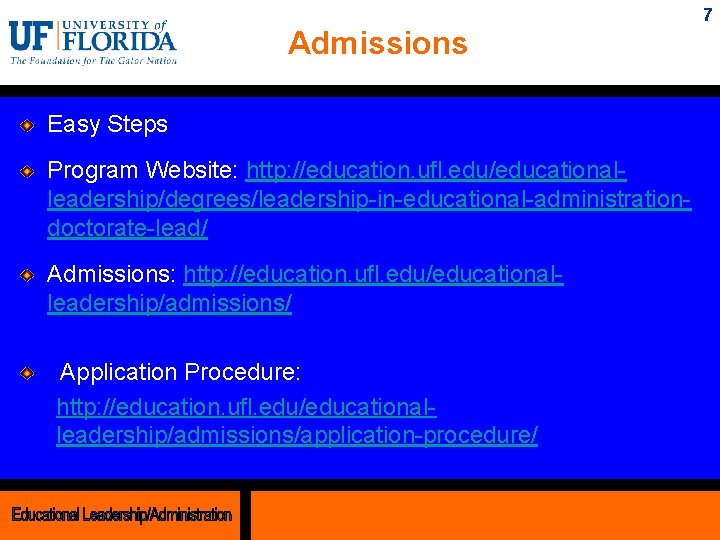 UF UNIVERSITY of FLORIDA
The Foundation for The Gator Nation

Admissions

7

Easy Steps

Program Website: http://education.ufl.edu/educational-leadership/degrees/leadership-in-educational-administration-doctorate-lead/

Admissions: http://education.ufl.edu/educational-leadership/admissions/

Application Procedure:
http://education.ufl.edu/educational-leadership/admissions/application-procedure/

Educational Leadership/Administration